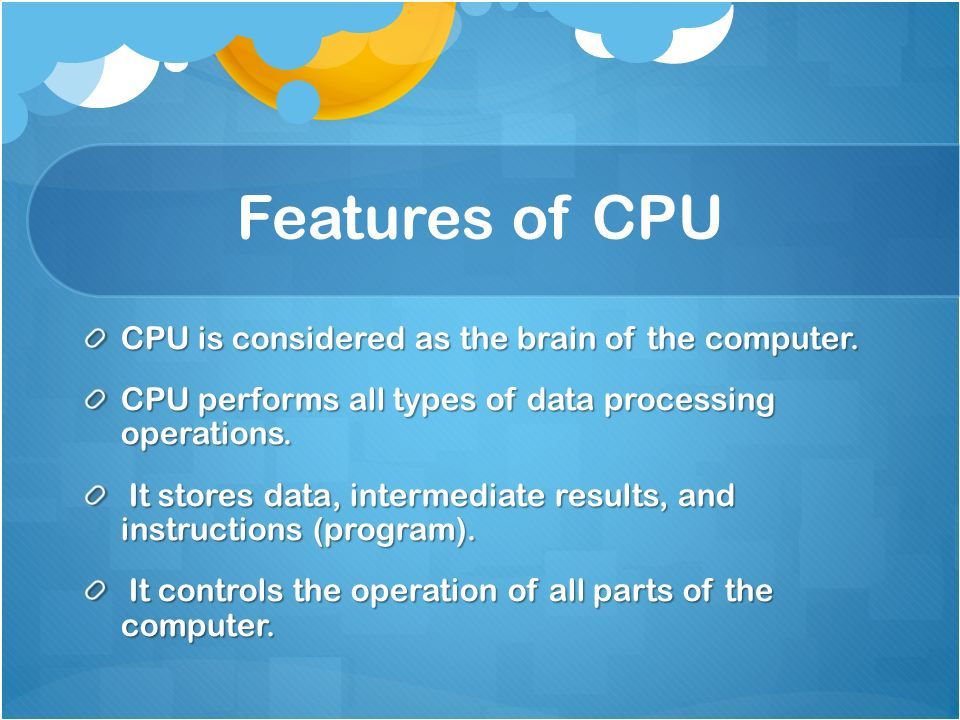 Features of CPU

CPU is considered as the brain of the computer.

CPU performs all types of data processing operations.

It stores data, intermediate results, and instructions (program).

It controls the operation of all parts of the computer.